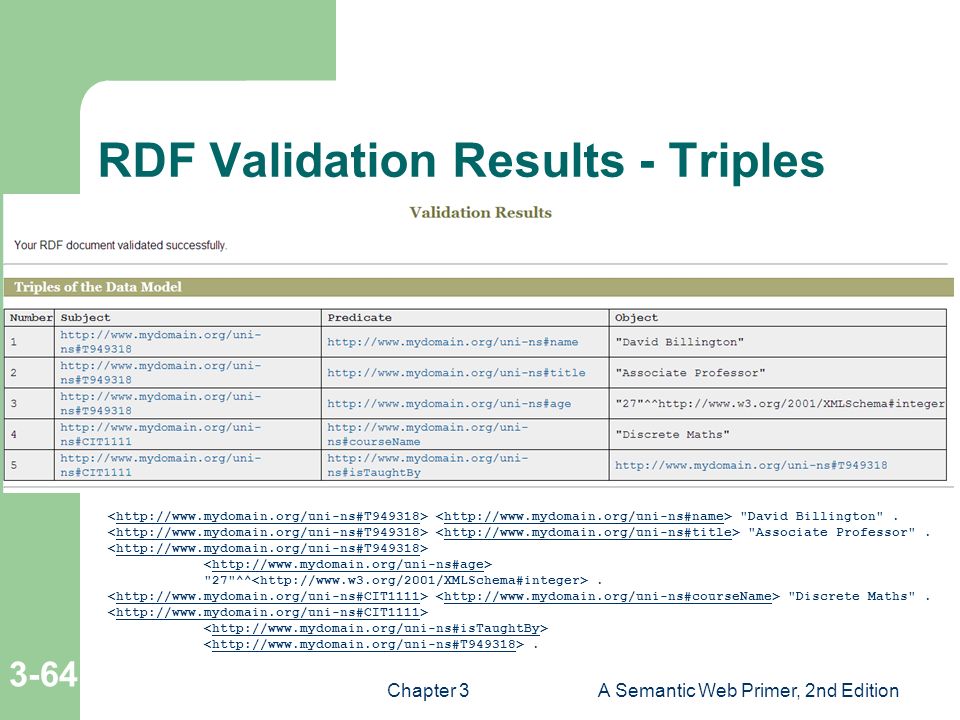 RDF Validation Results - Triples

Validation Results

Your RDF document validated successfully.

Triples of the Data Model

| Number | Subject | Predicate | Object |
|---|---|---|---|
| 1 | http://www.mydomain.org/uni-ns#T949318 | http://www.mydomain.org/uni-ns#name | "David Billington" |
| 2 | http://www.mydomain.org/uni-ns#T949318 | http://www.mydomain.org/uni-ns#title | "Associate Professor" |
| 3 | http://www.mydomain.org/uni-ns#T949318 | http://www.mydomain.org/uni-ns#age | "27"^^http://www.w3.org/2001/XMLSchema#integer |
| 4 | http://www.mydomain.org/uni-ns#CIT1111 | http://www.mydomain.org/uni-ns#courseName | "Discrete Maths" |
| 5 | http://www.mydomain.org/uni-ns#CIT1111 | http://www.mydomain.org/uni-ns#isTaughtBy | http://www.mydomain.org/uni-ns#T949318 |

<http://www.mydomain.org/uni-ns#T949318> <http://www.mydomain.org/uni-ns#name> "David Billington" .
<http://www.mydomain.org/uni-ns#T949318> <http://www.mydomain.org/uni-ns#title> "Associate Professor" .
<http://www.mydomain.org/uni-ns#T949318>
<http://www.mydomain.org/uni-ns#age>
"27"^^<http://www.w3.org/2001/XMLSchema#integer> .
<http://www.mydomain.org/uni-ns#CIT1111> <http://www.mydomain.org/uni-ns#courseName> "Discrete Maths" .
<http://www.mydomain.org/uni-ns#CIT1111>
<http://www.mydomain.org/uni-ns#isTaughtBy>
<http://www.mydomain.org/uni-ns#T949318> .

3-64

Chapter 3

A Semantic Web Primer, 2nd Edition